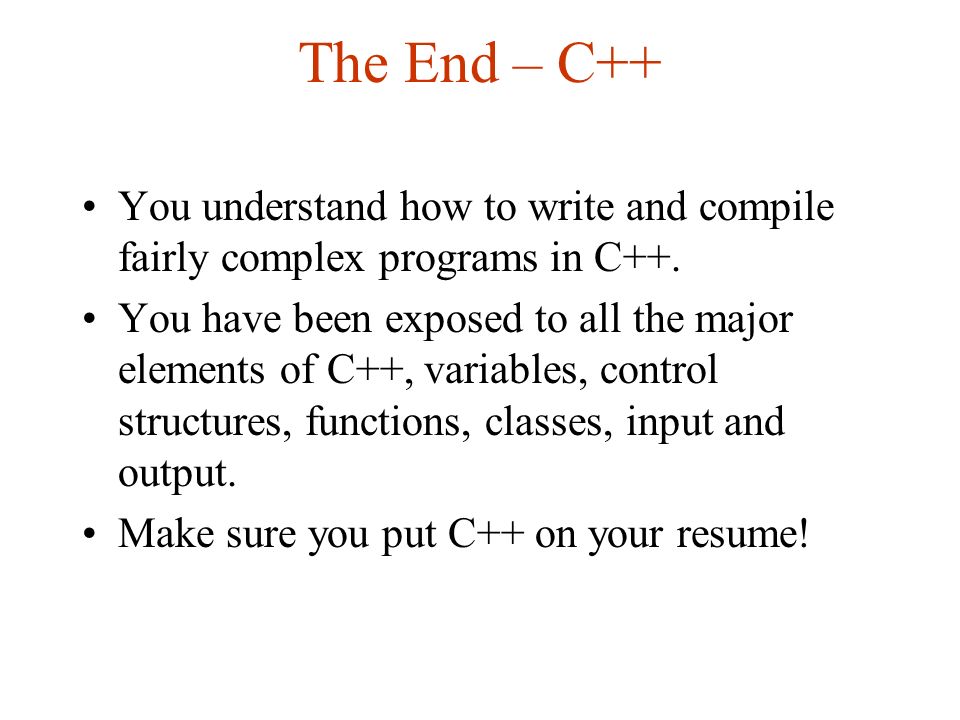 The End – C++

• You understand how to write and compile fairly complex programs in C++.
• You have been exposed to all the major elements of C++, variables, control structures, functions, classes, input and output.
• Make sure you put C++ on your resume!